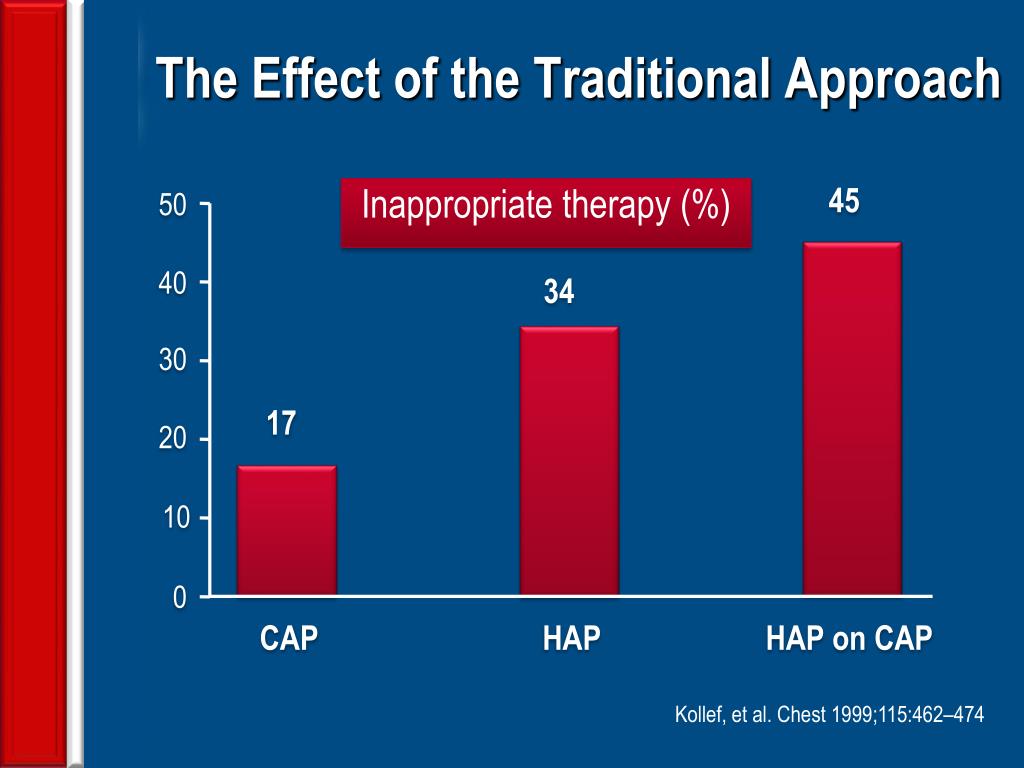 The Effect of the Traditional Approach

Inappropriate therapy (%)

50
40
30
20
10
0

17
34
45

CAP
HAP
HAP on CAP

Kollef, et al. Chest 1999;115:462–474